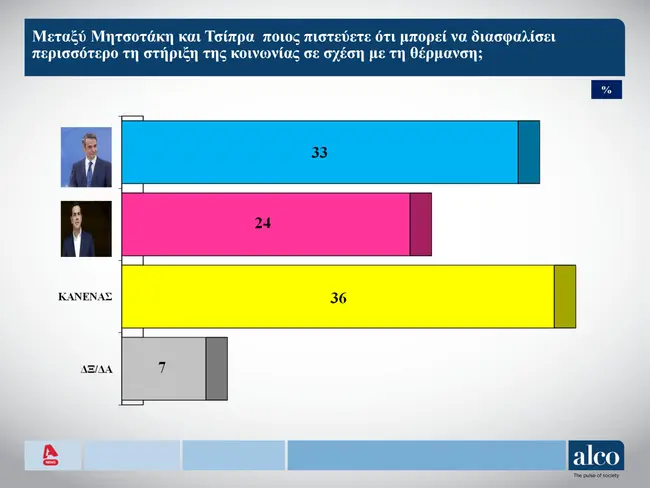 Μεταξύ Μητσοτάκη και Τσίπρα ποιος πιστεύετε ότι μπορεί να διασφαλίσει περισσότερο τη στήριξη της κοινωνίας σε σχέση με τη θέρμανση;

%

33

24

ΚΑΝΕΝΑΣ

36

ΔΞ/ΔΑ

7

NEWS

alco
The pulse of society